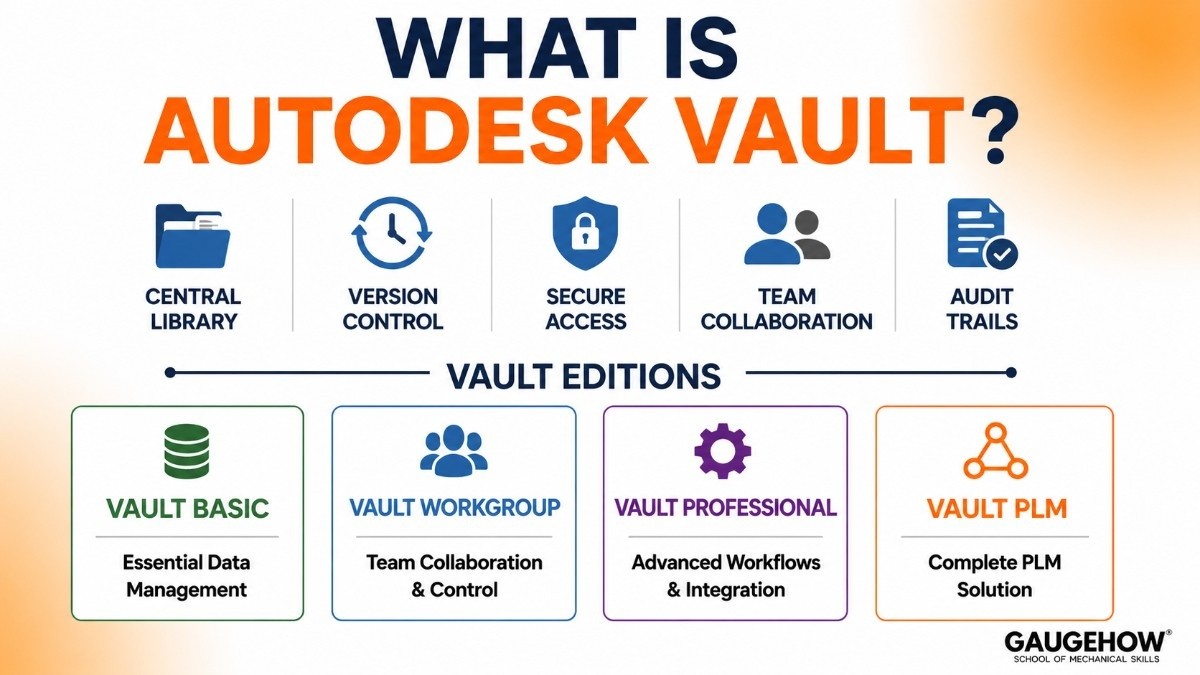 WHAT IS
AUTODESK VAULT?

CENTRAL LIBRARY

VERSION CONTROL

SECURE ACCESS

TEAM COLLABORATION

AUDIT TRAILS

VAULT EDITIONS

VAULT BASIC
Essential Data Management

VAULT WORKGROUP
Team Collaboration & Control

VAULT PROFESSIONAL
Advanced Workflows & Integration

VAULT PLM
Complete PLM Solution

GAUGEHOW®
SCHOOL OF MECHANICAL SKILLS